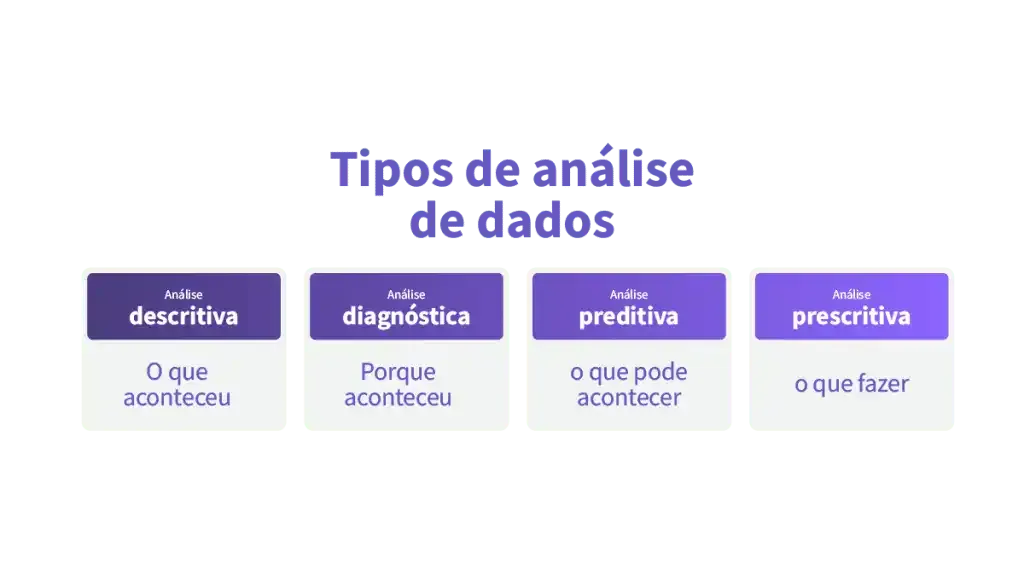 Tipos de análise de dados

Análise
descritiva

O que aconteceu

Análise
diagnóstica

Porque aconteceu

Análise
preditiva

o que pode acontecer

Análise
prescritiva

o que fazer